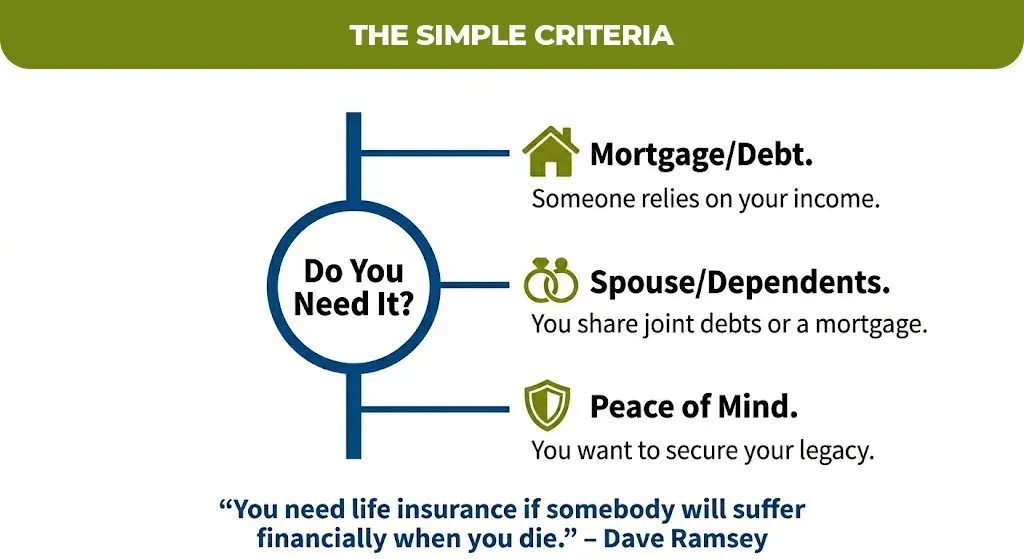 THE SIMPLE CRITERIA

Do You Need It?

Mortgage/Debt.
Someone relies on your income.

Spouse/Dependents.
You share joint debts or a mortgage.

Peace of Mind.
You want to secure your legacy.

“You need life insurance if somebody will suffer financially when you die.” – Dave Ramsey